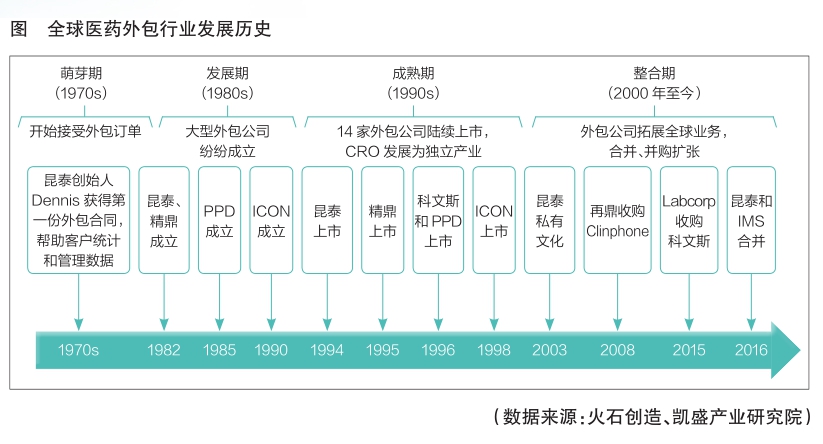 图　全球医药外包行业发展历史

萌芽期
（1970s）
开始接受外包订单

发展期
（1980s）
大型外包公司纷纷成立

成熟期
（1990s）
14 家外包公司陆续上市，CRO 发展为独立产业

整合期
（2000 年至今）
外包公司拓展全球业务，合并、并购扩张

昆泰创始人 Dennis 获得第一份外包合同，帮助客户统计和管理数据

昆泰、精鼎成立

PPD 成立

ICON 成立

昆泰上市

精鼎上市

科文斯和 PPD 上市

ICON 上市

昆泰私有文化

再鼎收购 Clinphone

Labcorp 收购科文斯

昆泰和 IMS 合并

1970s　1982　1985　1990　1994　1995　1996　1998　2003　2008　2015　2016

（数据来源：火石创造、凯盛产业研究院）